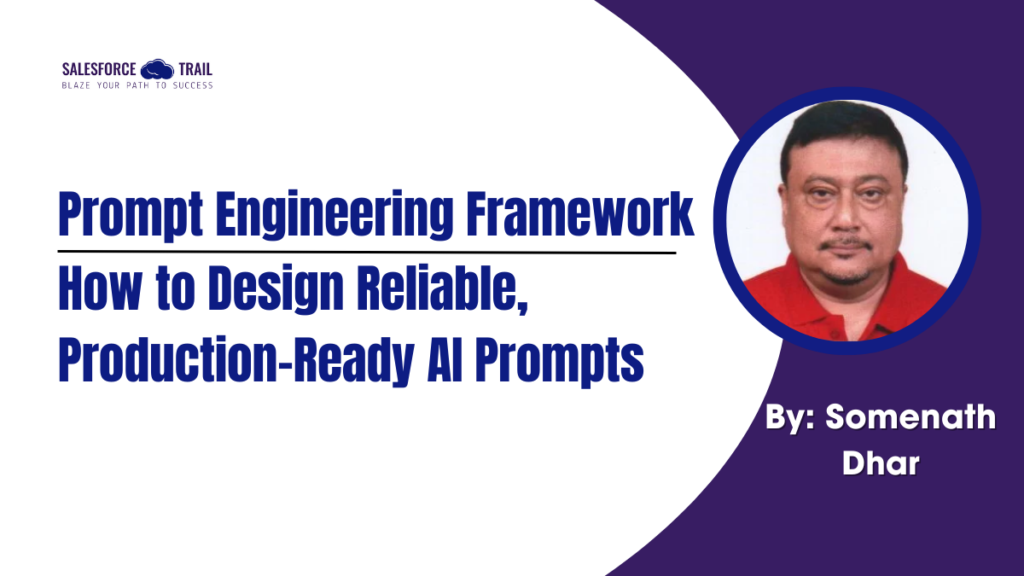 SALESFORCE TRAIL
BLAZE YOUR PATH TO SUCCESS

Prompt Engineering Framework

How to Design Reliable, Production-Ready AI Prompts

By: Somenath Dhar